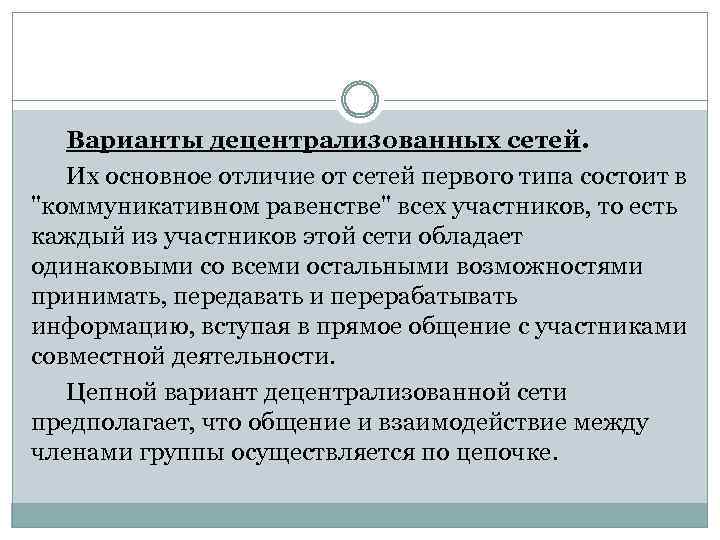 Варианты децентрализованных сетей.

Их основное отличие от сетей первого типа состоит в "коммуникативном равенстве" всех участников, то есть каждый из участников этой сети обладает одинаковыми со всеми остальными возможностями принимать, передавать и перерабатывать информацию, вступая в прямое общение с участниками совместной деятельности.

Цепной вариант децентрализованной сети предполагает, что общение и взаимодействие между членами группы осуществляется по цепочке.